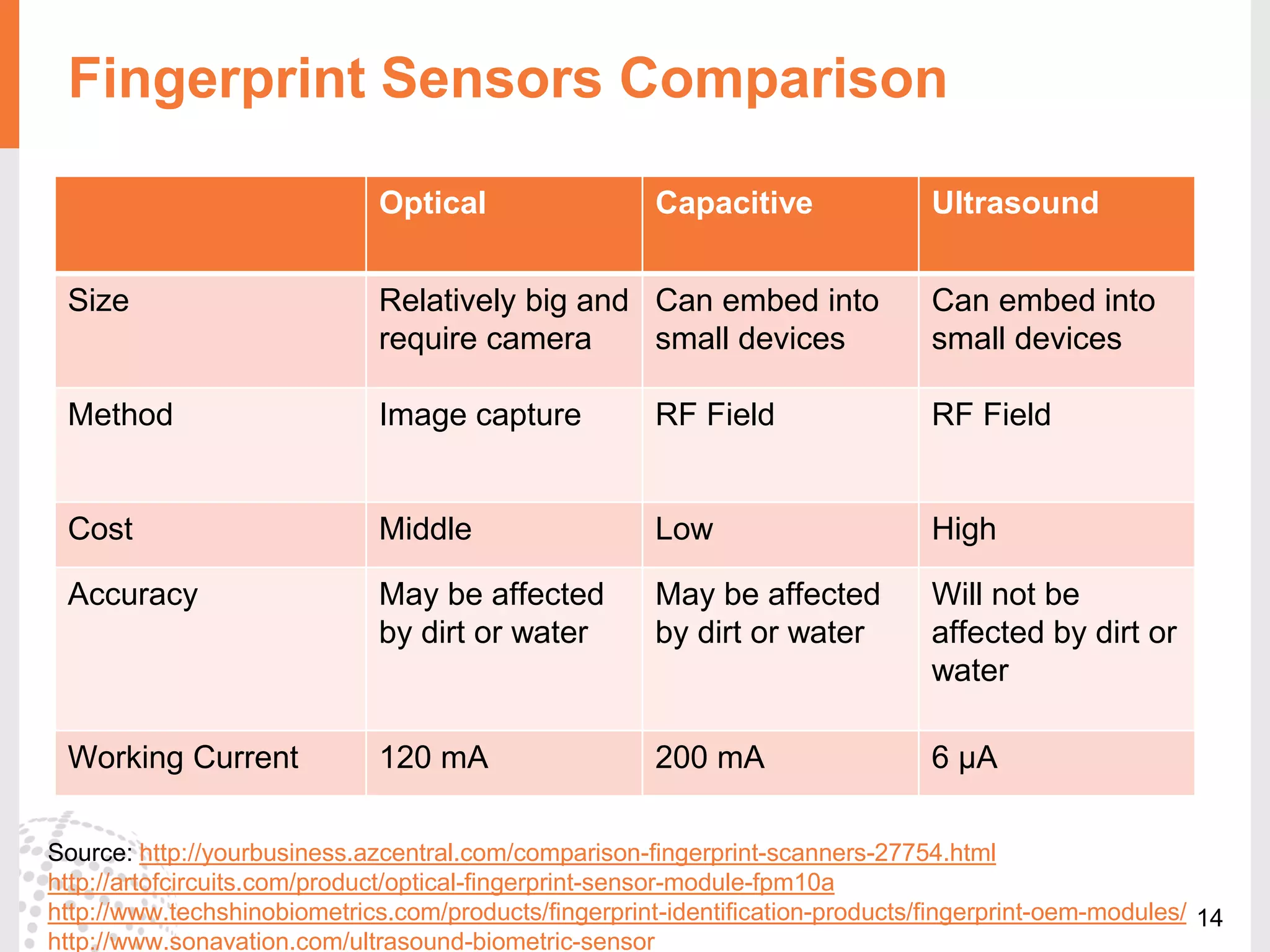 Fingerprint Sensors Comparison

| | Optical | Capacitive | Ultrasound |
|---|---|---|---|
| Size | Relatively big and require camera | Can embed into small devices | Can embed into small devices |
| Method | Image capture | RF Field | RF Field |
| Cost | Middle | Low | High |
| Accuracy | May be affected by dirt or water | May be affected by dirt or water | Will not be affected by dirt or water |
| Working Current | 120 mA | 200 mA | 6 µA |

Source: http://yourbusiness.azcentral.com/comparison-fingerprint-scanners-27754.html
http://artofcircuits.com/product/optical-fingerprint-sensor-module-fpm10a
http://www.techshinobiometrics.com/products/fingerprint-identification-products/fingerprint-oem-modules/
http://www.sonavation.com/ultrasound-biometric-sensor

14